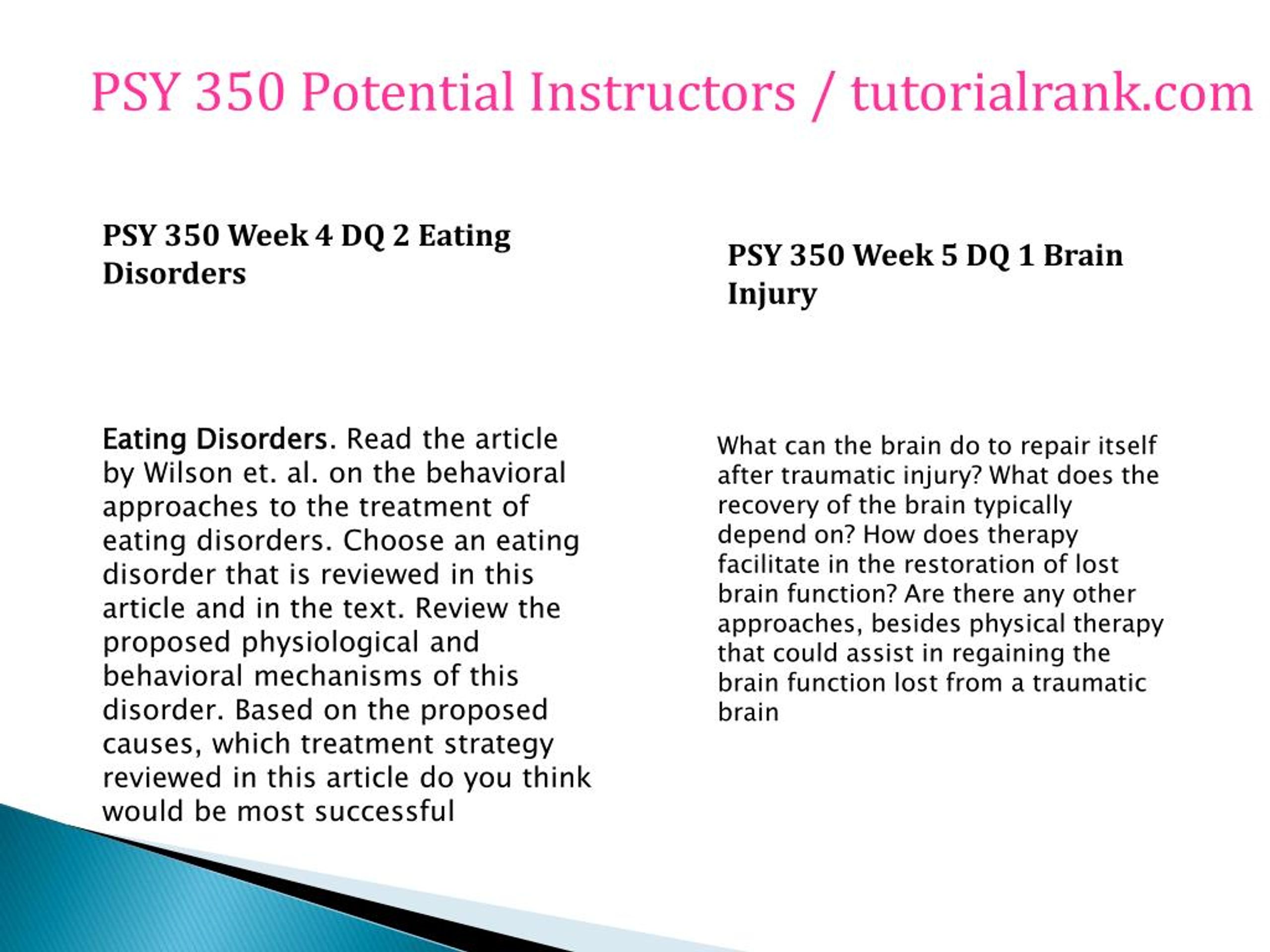 PSY 350 Potential Instructors / tutorialrank.com

PSY 350 Week 4 DQ 2 Eating Disorders

Eating Disorders. Read the article by Wilson et. al. on the behavioral approaches to the treatment of eating disorders. Choose an eating disorder that is reviewed in this article and in the text. Review the proposed physiological and behavioral mechanisms of this disorder. Based on the proposed causes, which treatment strategy reviewed in this article do you think would be most successful

PSY 350 Week 5 DQ 1 Brain Injury

What can the brain do to repair itself after traumatic injury? What does the recovery of the brain typically depend on? How does therapy facilitate in the restoration of lost brain function? Are there any other approaches, besides physical therapy that could assist in regaining the brain function lost from a traumatic brain